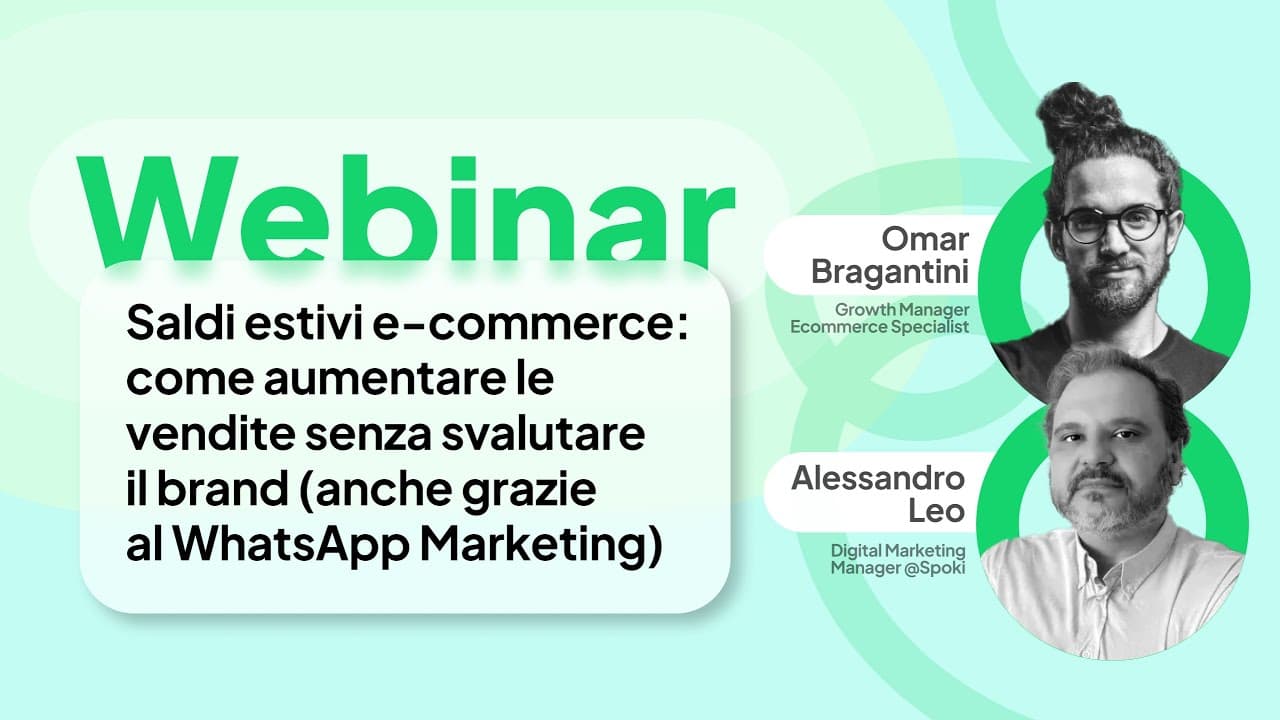 Webinar

Saldi estivi e-commerce: come aumentare le vendite senza svalutare il brand (anche grazie al WhatsApp Marketing)

Omar Bragantini

Growth Manager Ecommerce Specialist

Alessandro Leo

Digital Marketing Manager @Spoki